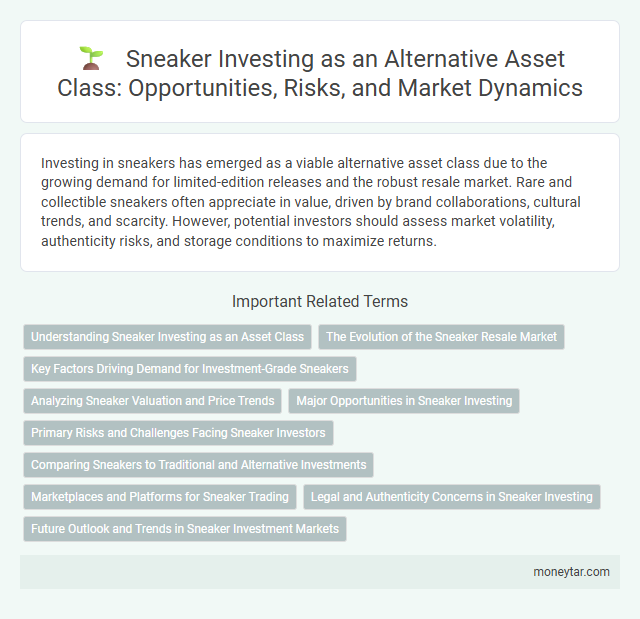 Sneaker Investing as an Alternative Asset Class: Opportunities, Risks, and Market Dynamics

Investing in sneakers has emerged as a viable alternative asset class due to the growing demand for limited-edition releases and the robust resale market. Rare and collectible sneakers often appreciate in value, driven by brand collaborations, cultural trends, and scarcity. However, potential investors should assess market volatility, authenticity risks, and storage conditions to maximize returns.

Important Related Terms

Understanding Sneaker Investing as an Asset Class

The Evolution of the Sneaker Resale Market

Key Factors Driving Demand for Investment-Grade Sneakers

Analyzing Sneaker Valuation and Price Trends

Major Opportunities in Sneaker Investing

Primary Risks and Challenges Facing Sneaker Investors

Comparing Sneakers to Traditional and Alternative Investments

Marketplaces and Platforms for Sneaker Trading

Legal and Authenticity Concerns in Sneaker Investing

Future Outlook and Trends in Sneaker Investment Markets

moneytar.com